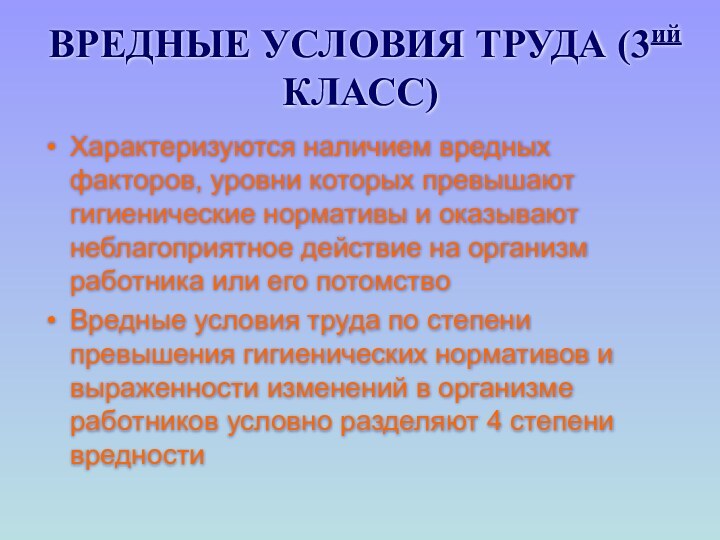 ВРЕДНЫЕ УСЛОВИЯ ТРУДА (3$^{ий}$ КЛАСС)

• Характеризуются наличием вредных факторов, уровни которых превышают гигиенические нормативы и оказывают неблагоприятное действие на организм работника или его потомство

• Вредные условия труда по степени превышения гигиенических нормативов и выраженности изменений в организме работников условно разделяют 4 степени вредности